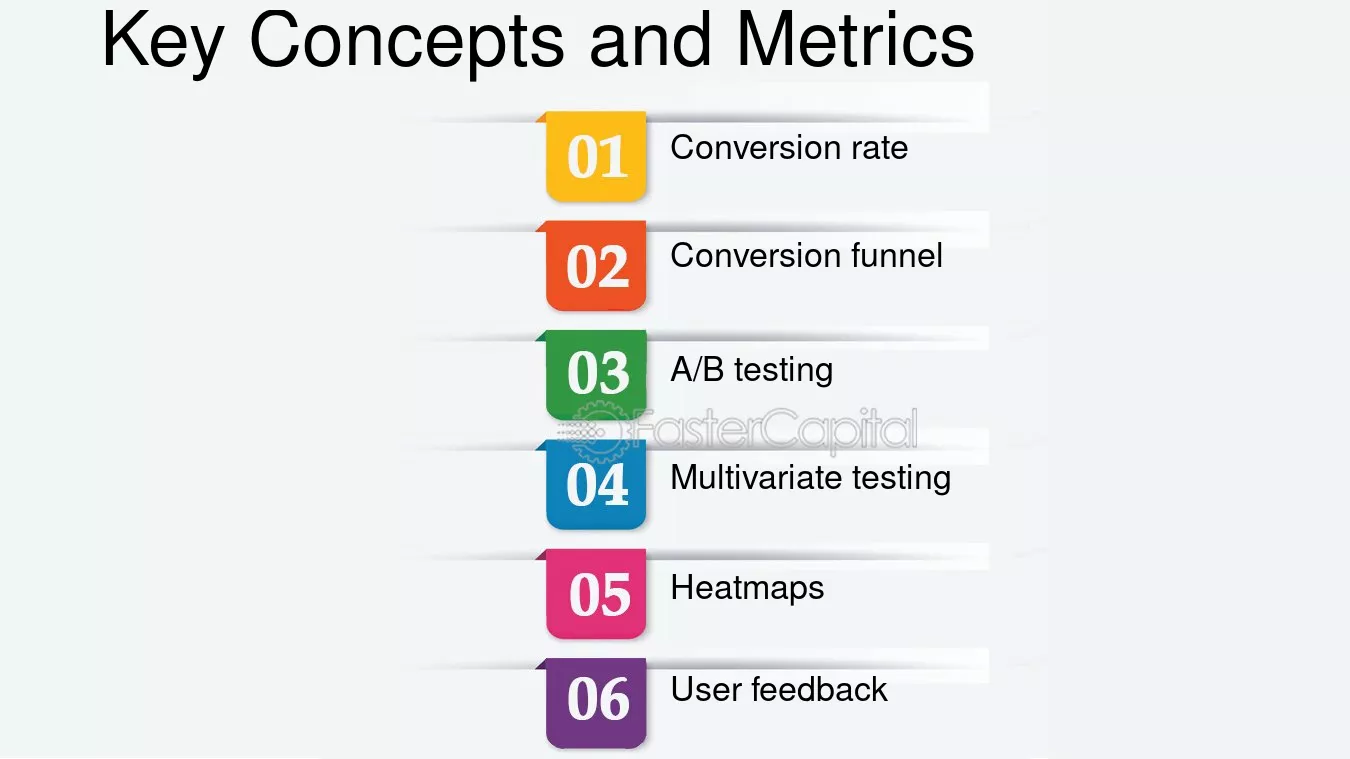 Key Concepts and Metrics

01 Conversion rate

02 Conversion funnel

03 A/B testing

04 Multivariate testing

05 Heatmaps

06 User feedback

FasterCapital